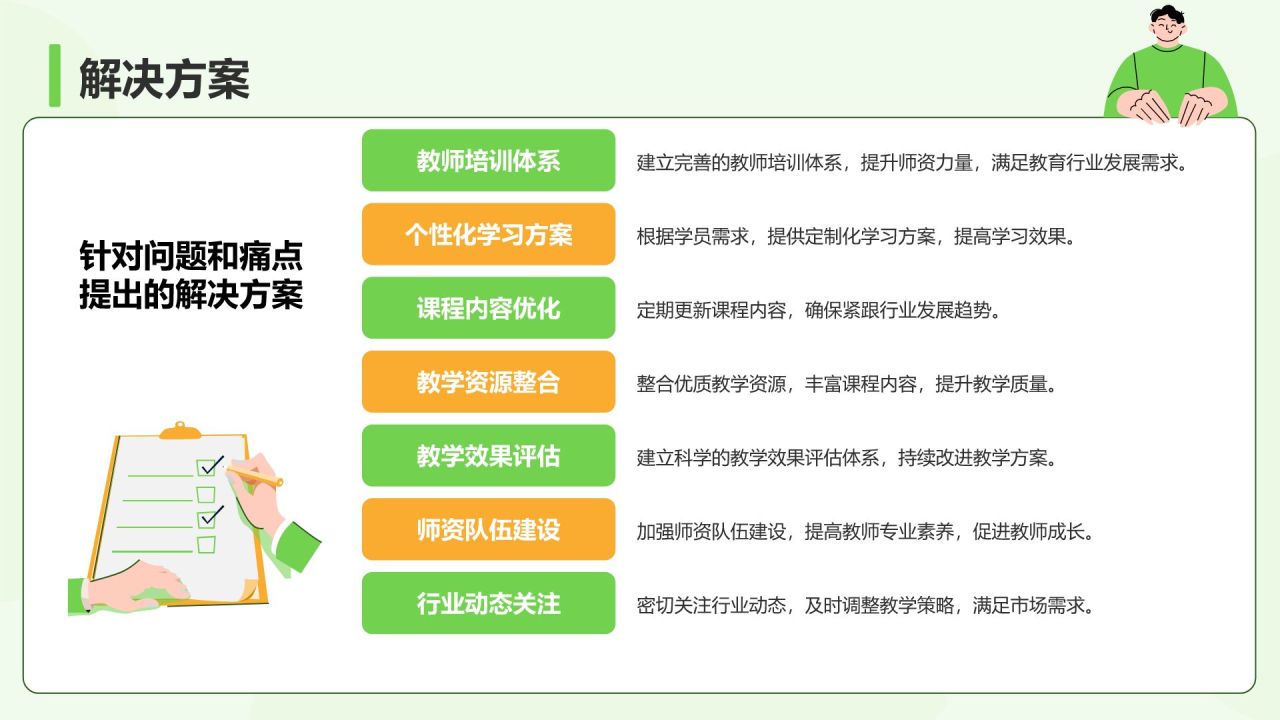 解决方案

针对问题和痛点提出的解决方案

教师培训体系
建立完善的教师培训体系，提升师资力量，满足教育行业发展需求。

个性化学习方案
根据学员需求，提供定制化学习方案，提高学习效果。

课程内容优化
定期更新课程内容，确保紧跟行业发展趋势。

教学资源整合
整合优质教学资源，丰富课程内容，提升教学质量。

教学效果评估
建立科学的教学效果评估体系，持续改进教学方案。

师资队伍建设
加强师资队伍建设，提高教师专业素养，促进教师成长。

行业动态关注
密切关注行业动态，及时调整教学策略，满足市场需求。